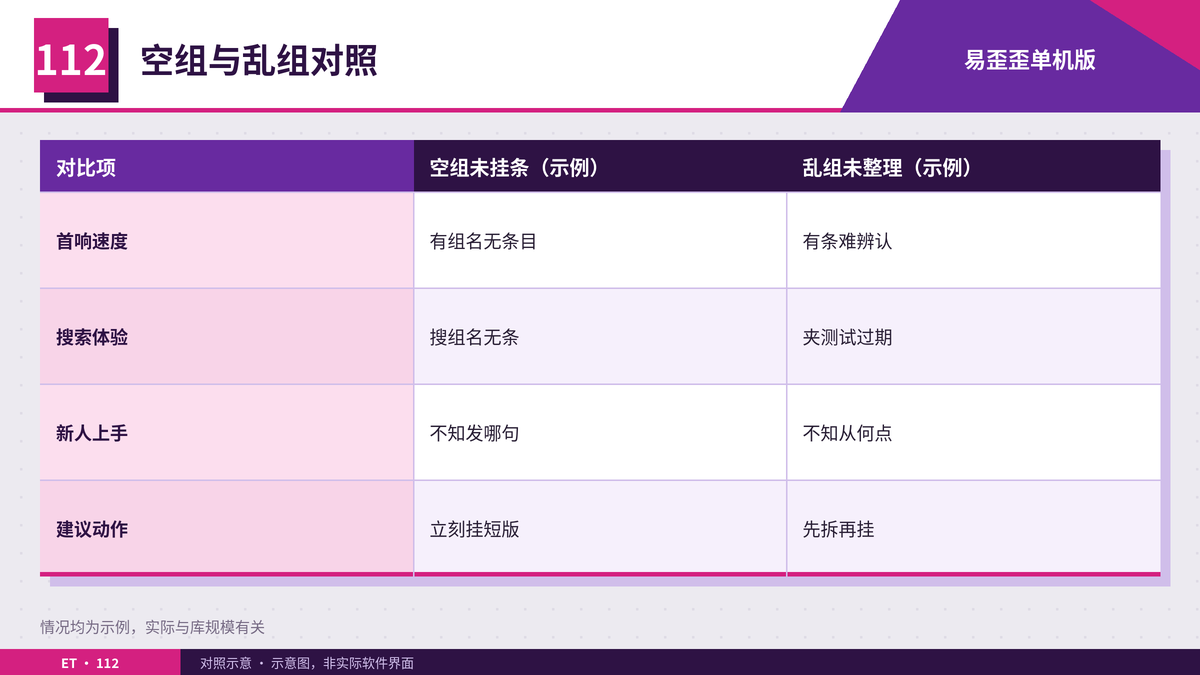 112 空组与乱组对照

易歪歪单机版

| 对比项 | 空组未挂条（示例） | 乱组未整理（示例） |
|---|---|---|
| 首响速度 | 有组名无条目 | 有条难辨认 |
| 搜索体验 | 搜组名无条 | 夹测试过期 |
| 新人上手 | 不知发哪句 | 不知从何点 |
| 建议动作 | 立刻挂短版 | 先拆再挂 |

情况均为示例，实际与库规模有关

ET · 112

对照示意 · 示意图，非实际软件界面